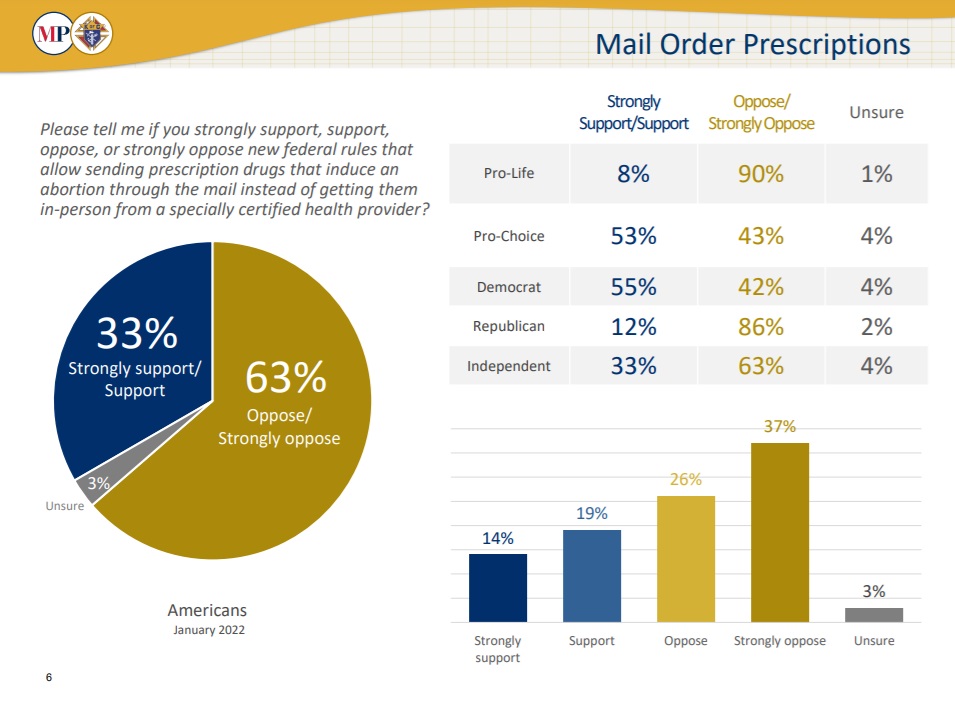 MP

Mail Order Prescriptions

Please tell me if you strongly support, support, oppose, or strongly oppose new federal rules that allow sending prescription drugs that induce an abortion through the mail instead of getting them in-person from a specially certified health provider?

33%
Strongly support/ Support

63%
Oppose/ Strongly oppose

3%
Unsure

Americans
January 2022

| | Strongly Support/Support | Oppose/ Strongly Oppose | Unsure |
|---|---|---|---|
| Pro-Life | 8% | 90% | 1% |
| Pro-Choice | 53% | 43% | 4% |
| Democrat | 55% | 42% | 4% |
| Republican | 12% | 86% | 2% |
| Independent | 33% | 63% | 4% |

14%
19%
26%
37%
3%

Strongly support
Support
Oppose
Strongly oppose
Unsure

6